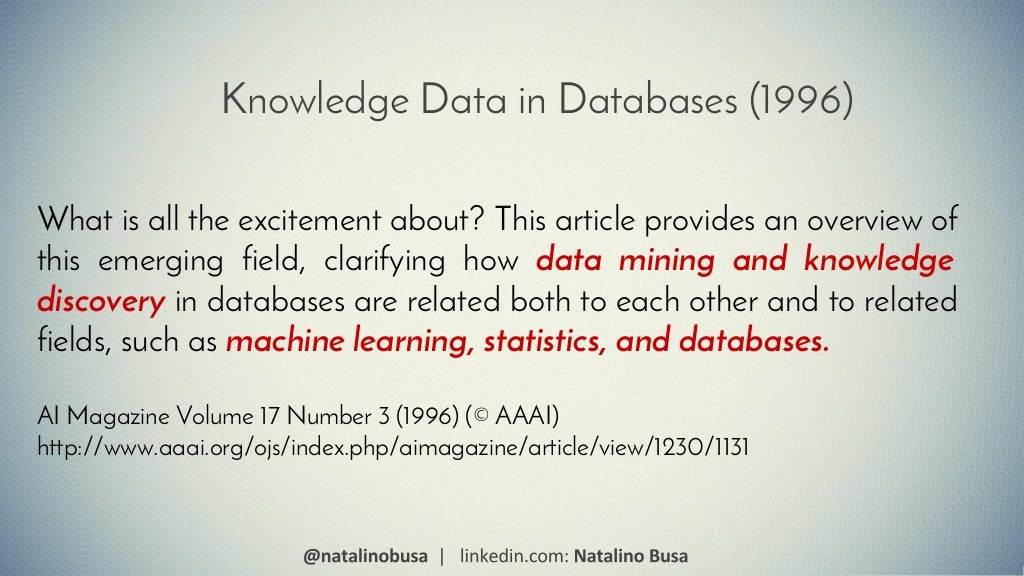 Knowledge Data in Databases (1996)

What is all the excitement about? This article provides an overview of this emerging field, clarifying how data mining and knowledge discovery in databases are related both to each other and to related fields, such as machine learning, statistics, and databases.

AI Magazine Volume 17 Number 3 (1996) (© AAAI)
http://www.aaai.org/ojs/index.php/aimagazine/article/view/1230/1131

@natalinobusa | linkedin.com: Natalino Busa